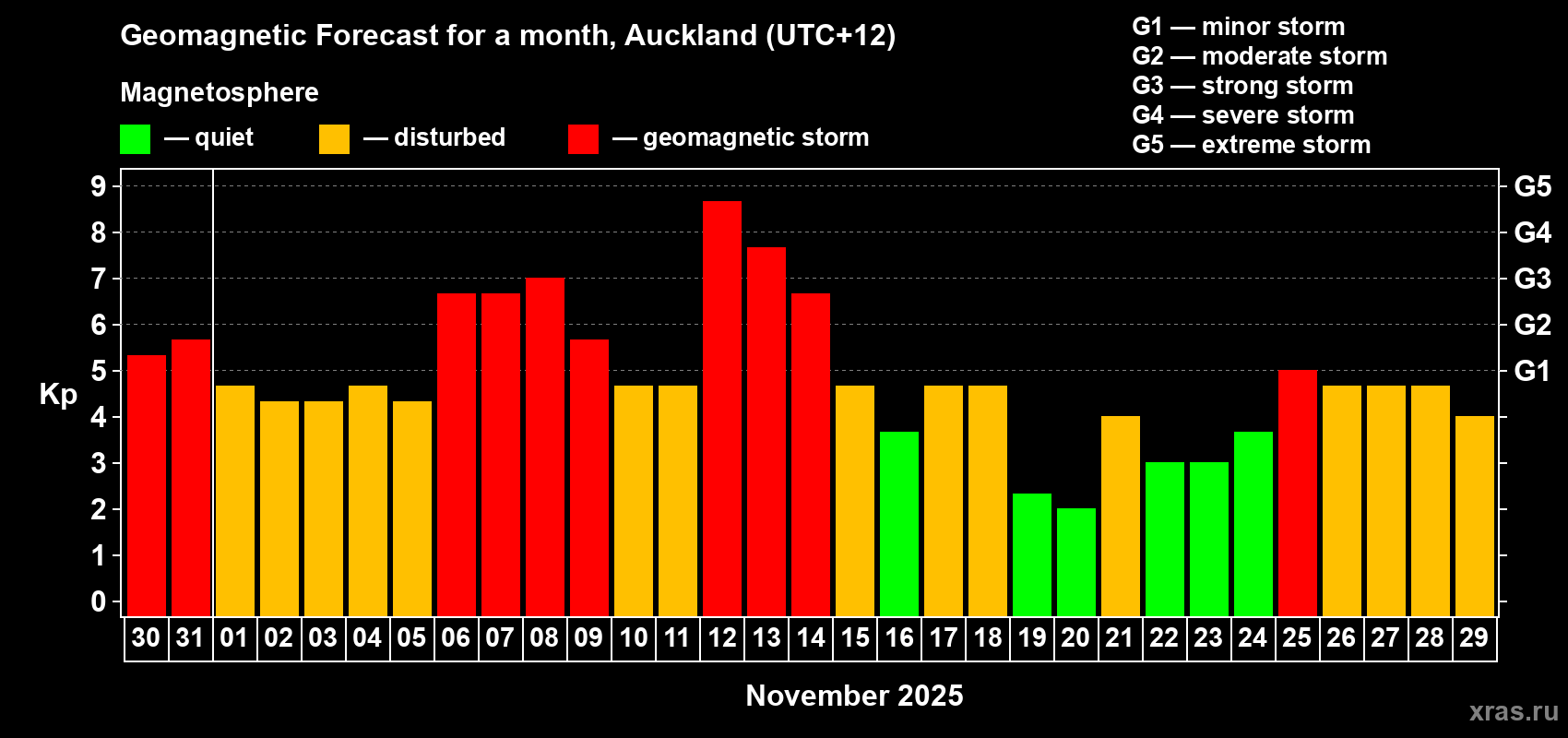 Geomagnetic Forecast for a month, Auckland (UTC+12)

Magnetosphere

— quiet — disturbed — geomagnetic storm

G1 — minor storm
G2 — moderate storm
G3 — strong storm
G4 — severe storm
G5 — extreme storm

Kp

9
8
7
6
5
4
3
2
1
0

G5
G4
G3
G2
G1

30 31 01 02 03 04 05 06 07 08 09 10 11 12 13 14 15 16 17 18 19 20 21 22 23 24 25 26 27 28 29

November 2025

xras.ru